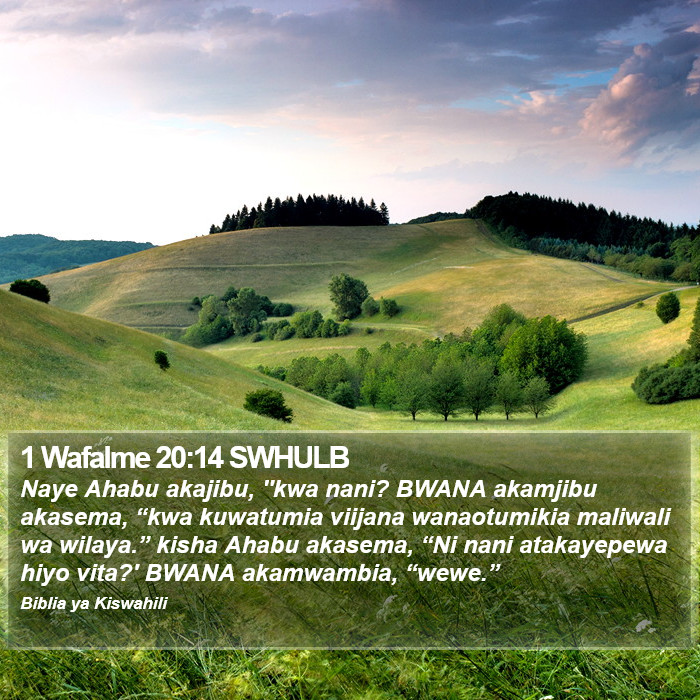 1 Wafalme 20:14 SWHULB

Naye Ahabu akajibu, "kwa nani? BWANA akamjibu akasema, “kwa kuwatumia viijana wanaotumikia maliwali wa wilaya.” kisha Ahabu akasema, “Ni nani atakayepewa hiyo vita?' BWANA akamwambia, “wewe.”

Biblia ya Kiswahili